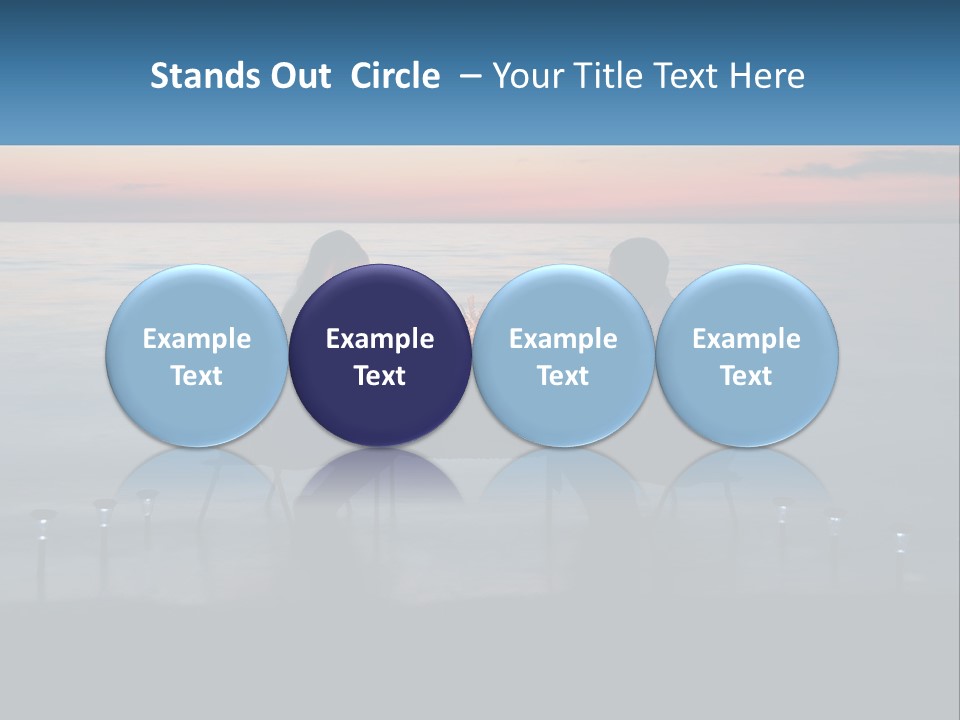 Stands Out Circle – Your Title Text Here

Example Text

Example Text

Example Text

Example Text